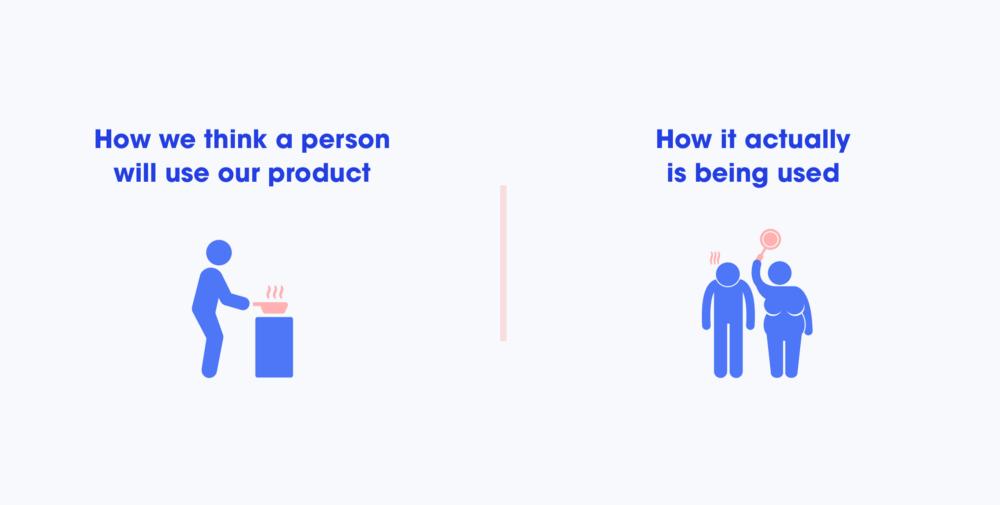 How we think a person will use our product

How it actually is being used